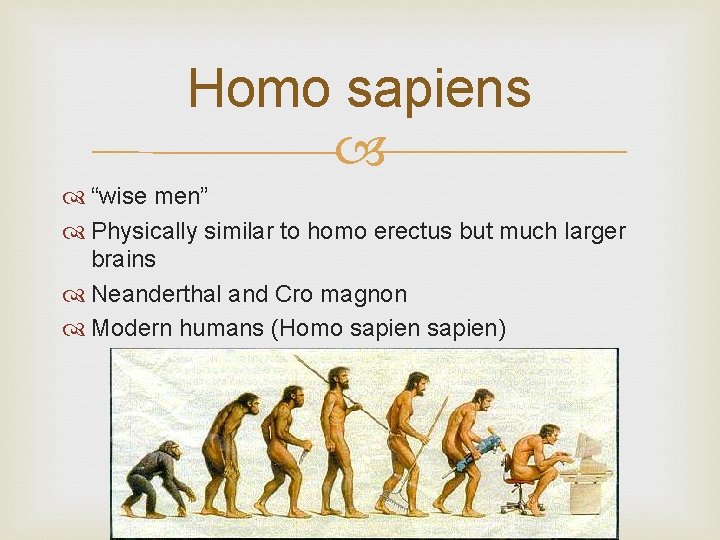 Homo sapiens

“wise men”

Physically similar to homo erectus but much larger brains

Neanderthal and Cro magnon

Modern humans (Homo sapien sapien)